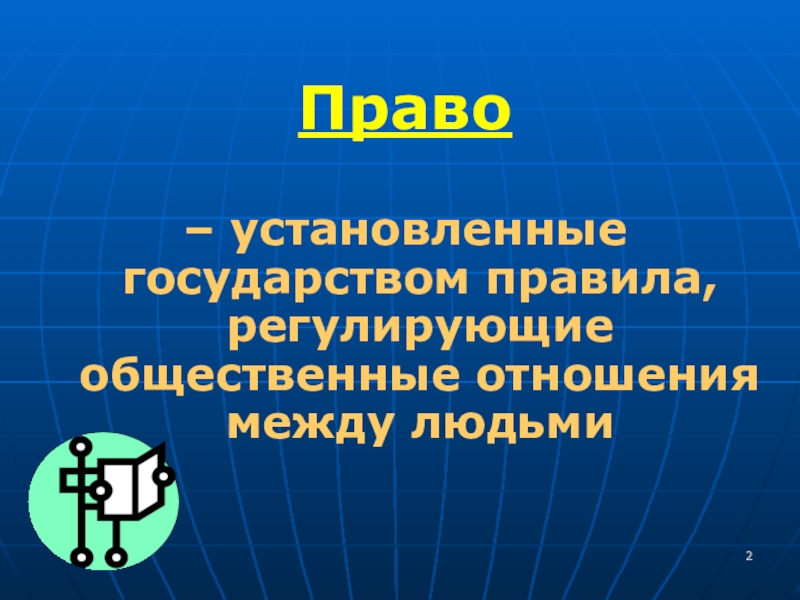 Право

– установленные государством правила, регулирующие общественные отношения между людьми

2